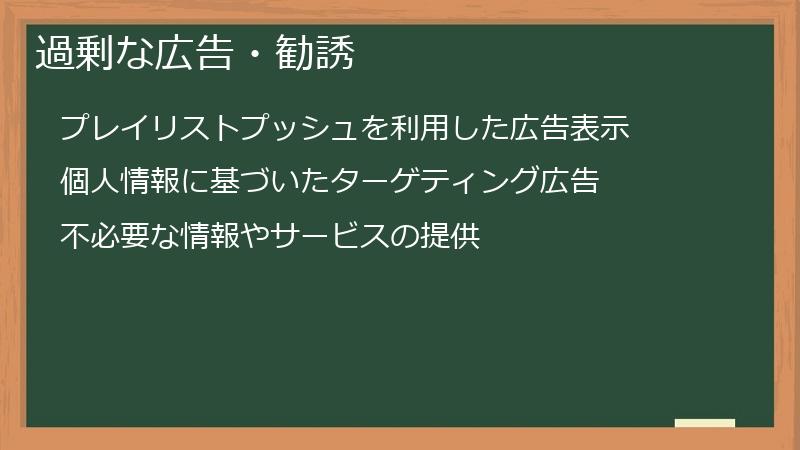 過剰な広告・勧誘

プレイリストプッシュを利用した広告表示

個人情報に基づいたターゲティング広告

不必要な情報やサービスの提供